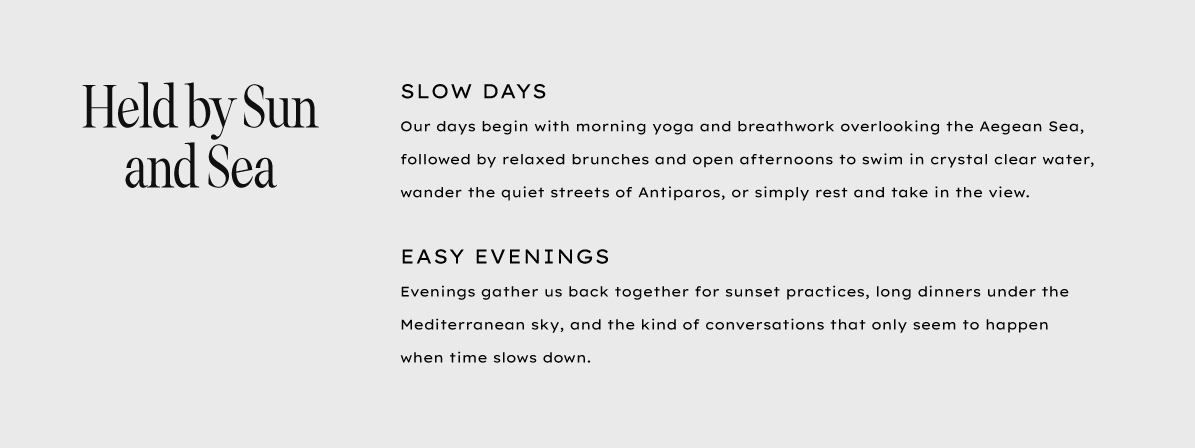 Held by Sun and Sea

SLOW DAYS

Our days begin with morning yoga and breathwork overlooking the Aegean Sea, followed by relaxed brunches and open afternoons to swim in crystal clear water, wander the quiet streets of Antiparos, or simply rest and take in the view.

EASY EVENINGS

Evenings gather us back together for sunset practices, long dinners under the Mediterranean sky, and the kind of conversations that only seem to happen when time slows down.